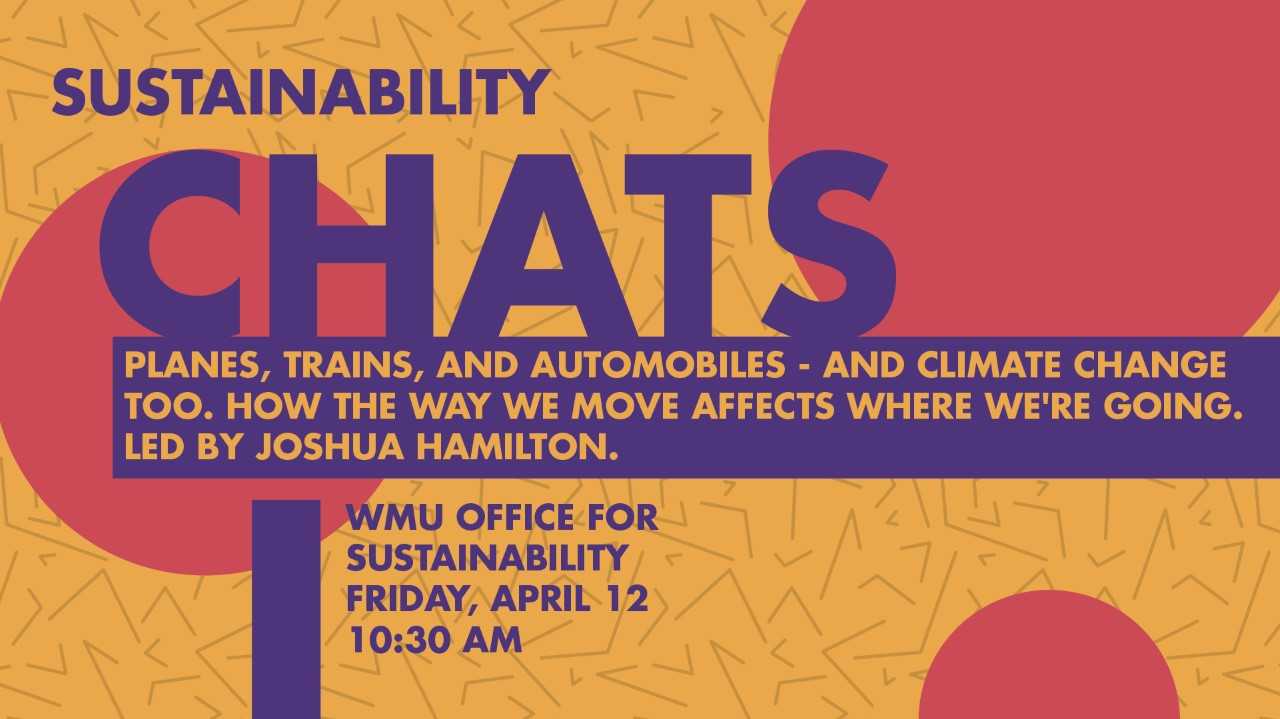 SUSTAINABILITY

CHATS

PLANES, TRAINS, AND AUTOMOBILES - AND CLIMATE CHANGE TOO. HOW THE WAY WE MOVE AFFECTS WHERE WE'RE GOING. LED BY JOSHUA HAMILTON.

WMU OFFICE FOR SUSTAINABILITY
FRIDAY, APRIL 12
10:30 AM